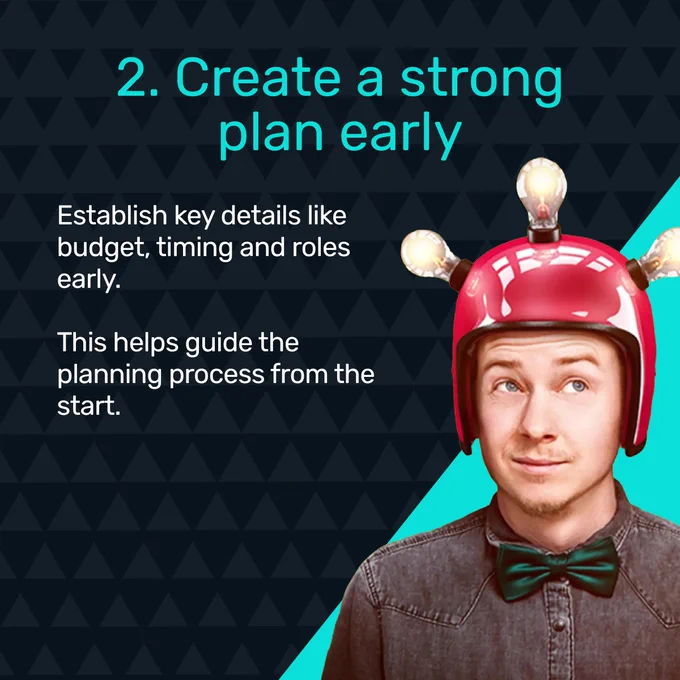 2. Create a strong plan early

Establish key details like budget, timing and roles early.

This helps guide the planning process from the start.